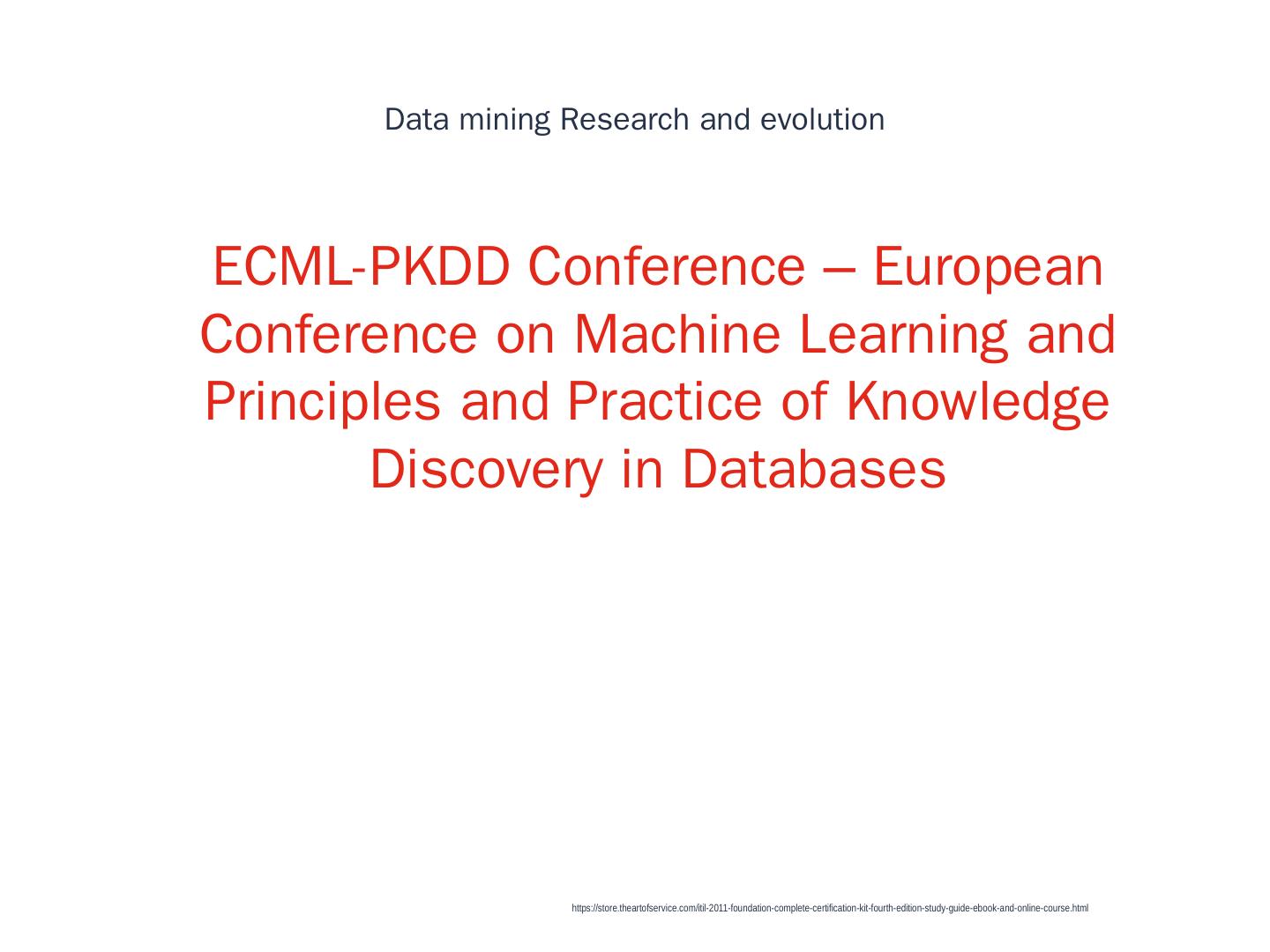 Data mining Research and evolution

ECML-PKDD Conference – European Conference on Machine Learning and Principles and Practice of Knowledge Discovery in Databases

https://store.theartofservice.com/itil-2011-foundation-complete-certification-kit-fourth-edition-study-guide-ebook-and-online-course.html